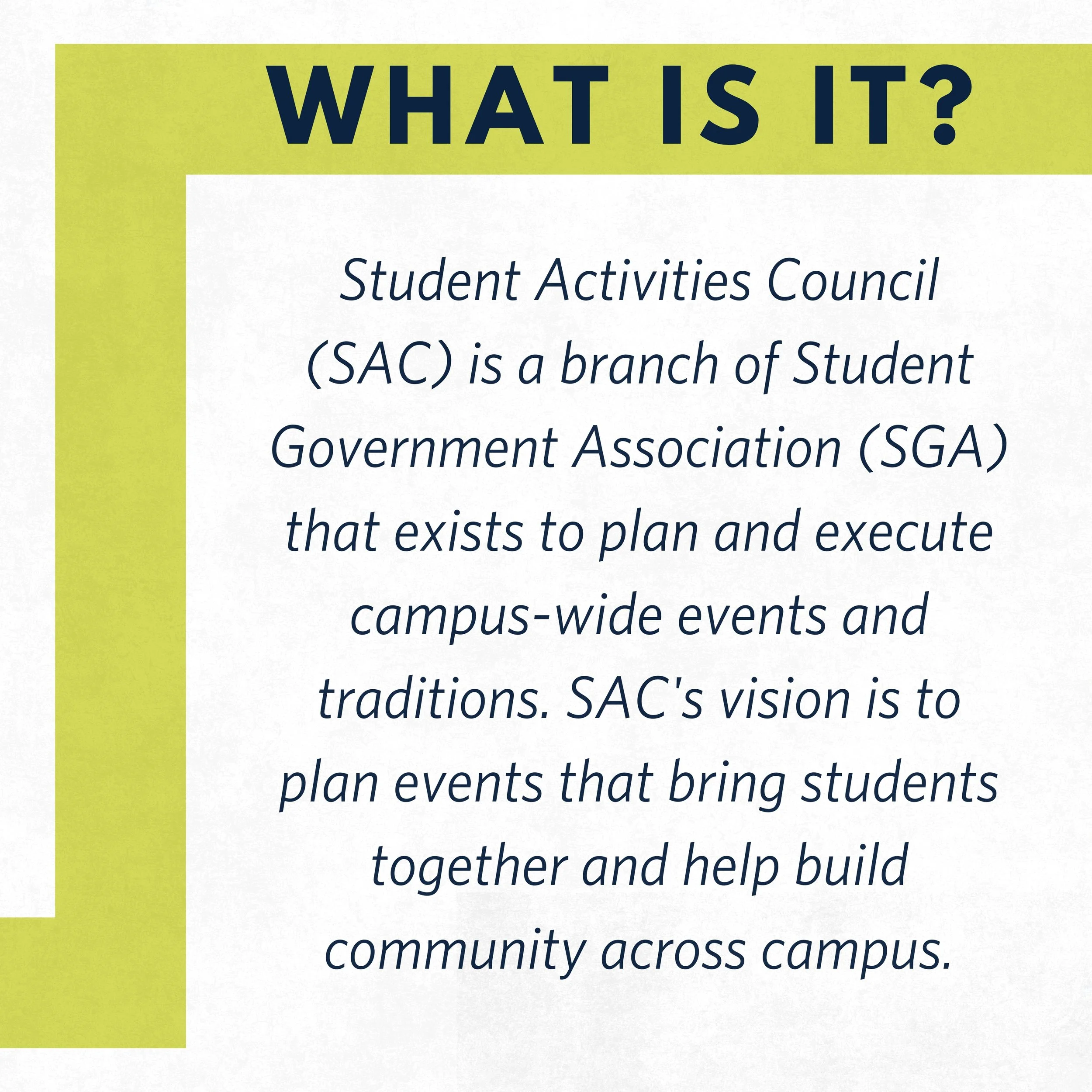 WHAT IS IT?

Student Activities Council (SAC) is a branch of Student Government Association (SGA) that exists to plan and execute campus-wide events and traditions. SAC's vision is to plan events that bring students together and help build community across campus.